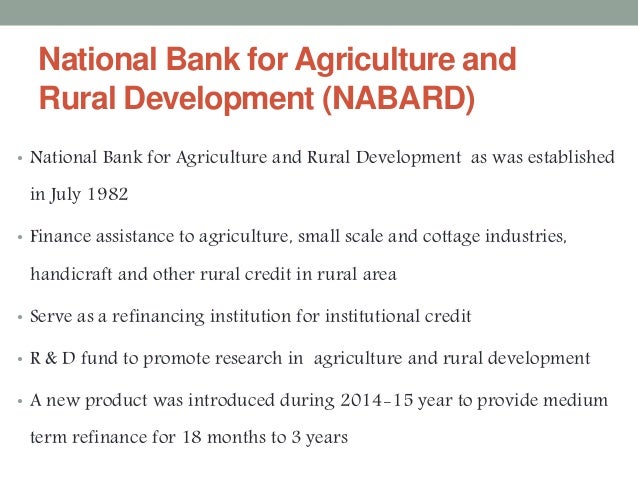 National Bank for Agriculture and Rural Development (NABARD)

• National Bank for Agriculture and Rural Development as was established in July 1982

• Finance assistance to agriculture, small scale and cottage industries, handicraft and other rural credit in rural area

• Serve as a refinancing institution for institutional credit

• R & D fund to promote research in agriculture and rural development

• A new product was introduced during 2014-15 year to provide medium term refinance for 18 months to 3 years